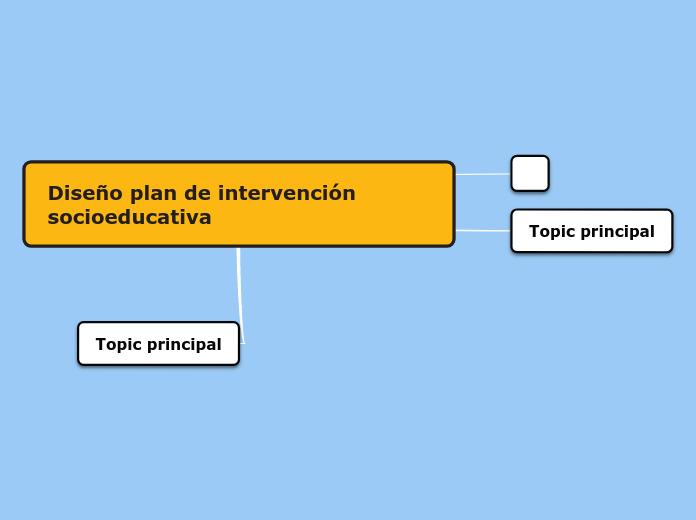 Diseño plan de intervención socioeducativa

Topic principal

Topic principal